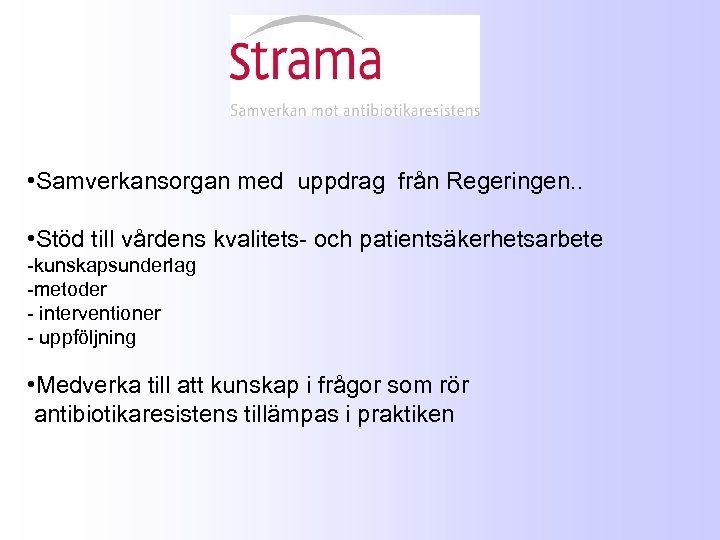 Strama
Samverkan mot antibiotikaresistens

•Samverkansorgan med uppdrag från Regeringen..

•Stöd till vårdens kvalitets- och patientsäkerhetsarbete
-kunskapsunderlag
-metoder
- interventioner
- uppföljning

•Medverka till att kunskap i frågor som rör antibiotikaresistens tillämpas i praktiken